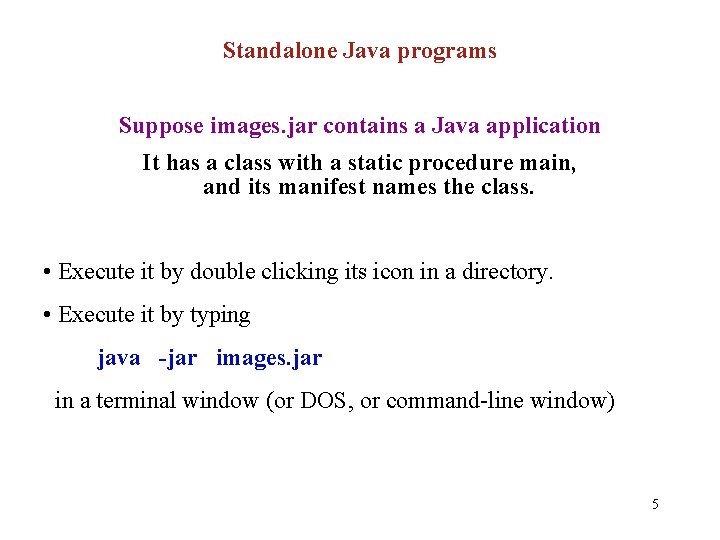 Standalone Java programs

Suppose images.jar contains a Java application

It has a class with a static procedure main, and its manifest names the class.

• Execute it by double clicking its icon in a directory.

• Execute it by typing

java -jar images.jar

in a terminal window (or DOS, or command-line window)

5